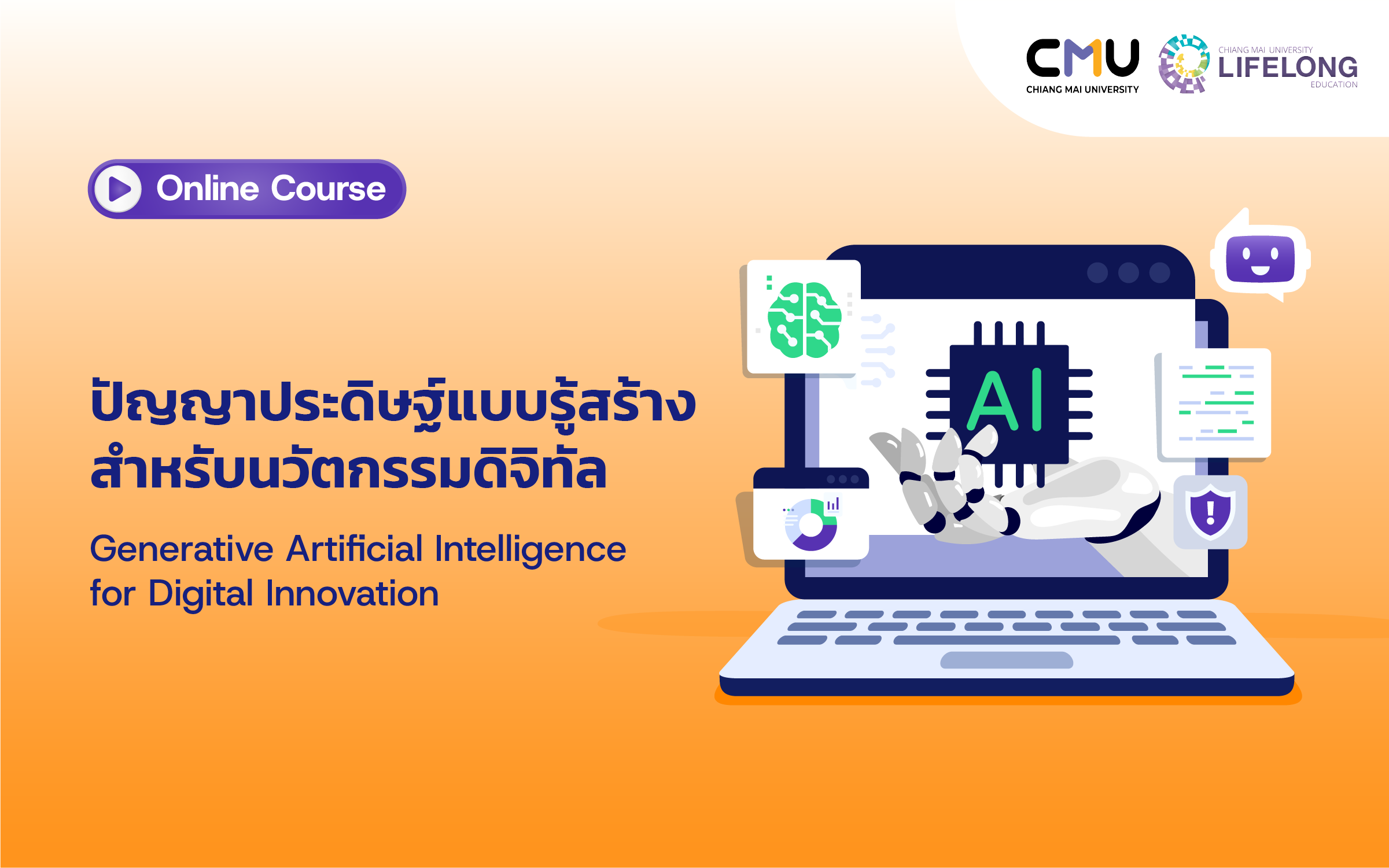 CMU
CHIANG MAI UNIVERSITY

CHIANG MAI UNIVERSITY
LIFELONG
EDUCATION

Online Course

ปัญญาประดิษฐ์แบบรู้สร้าง
สำหรับนวัตกรรมดิจิทัล

Generative Artificial Intelligence
for Digital Innovation

AI